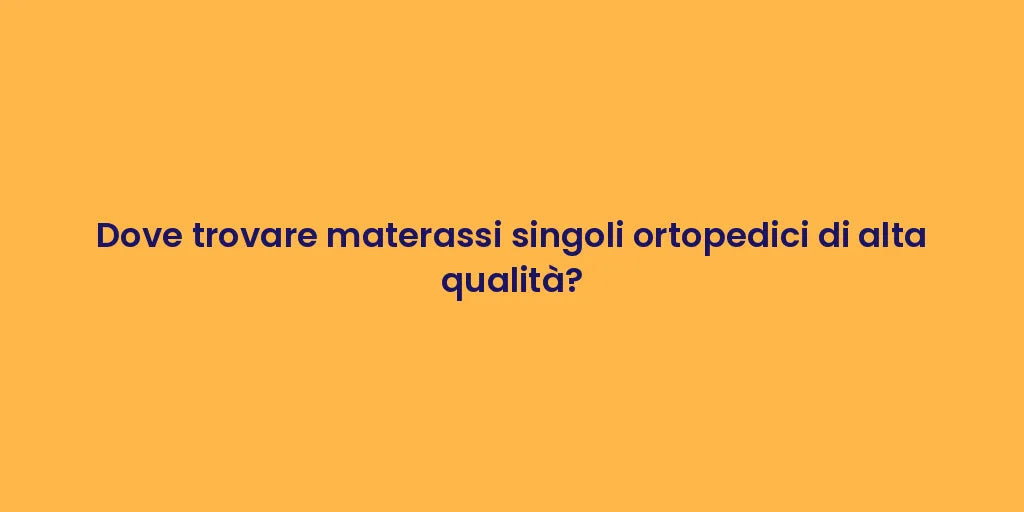 Dove trovare materassi singoli ortopedici di alta qualità?